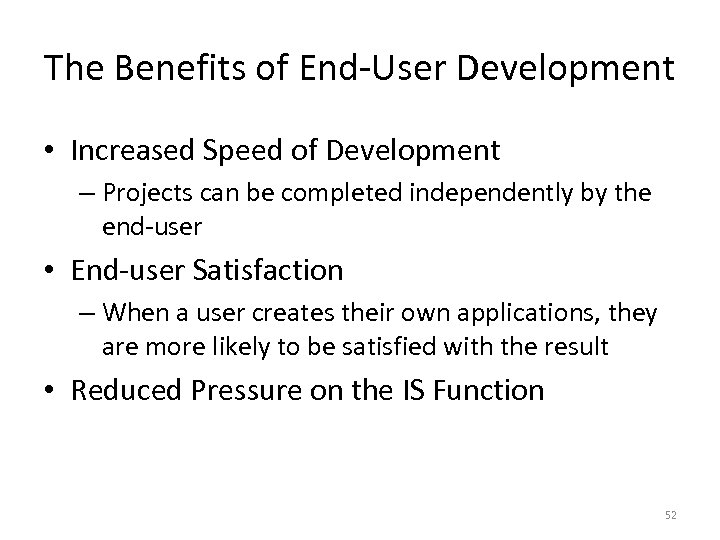 The Benefits of End-User Development

• Increased Speed of Development
  – Projects can be completed independently by the end-user
• End-user Satisfaction
  – When a user creates their own applications, they are more likely to be satisfied with the result
• Reduced Pressure on the IS Function

52